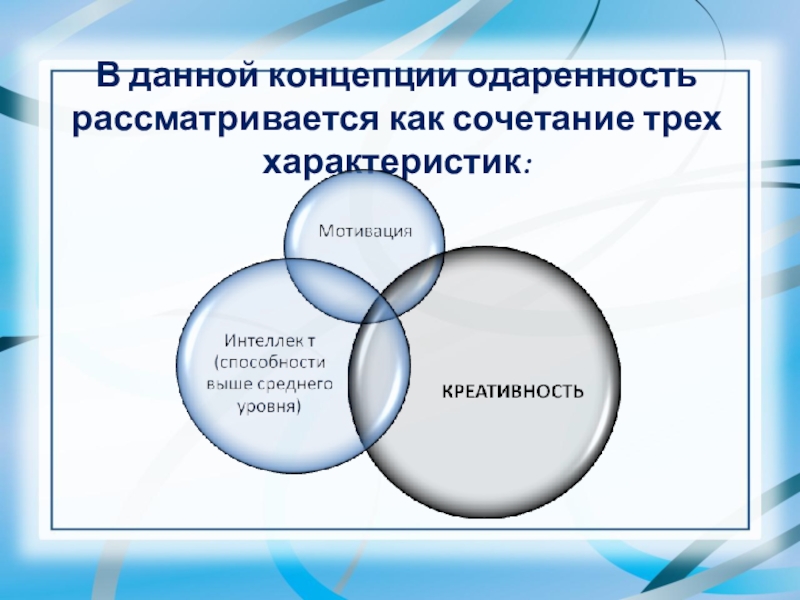 В данной концепции одаренность рассматривается как сочетание трех характеристик:

Мотивация

Интеллек т (способности выше среднего уровня)

КРЕАТИВНОСТЬ